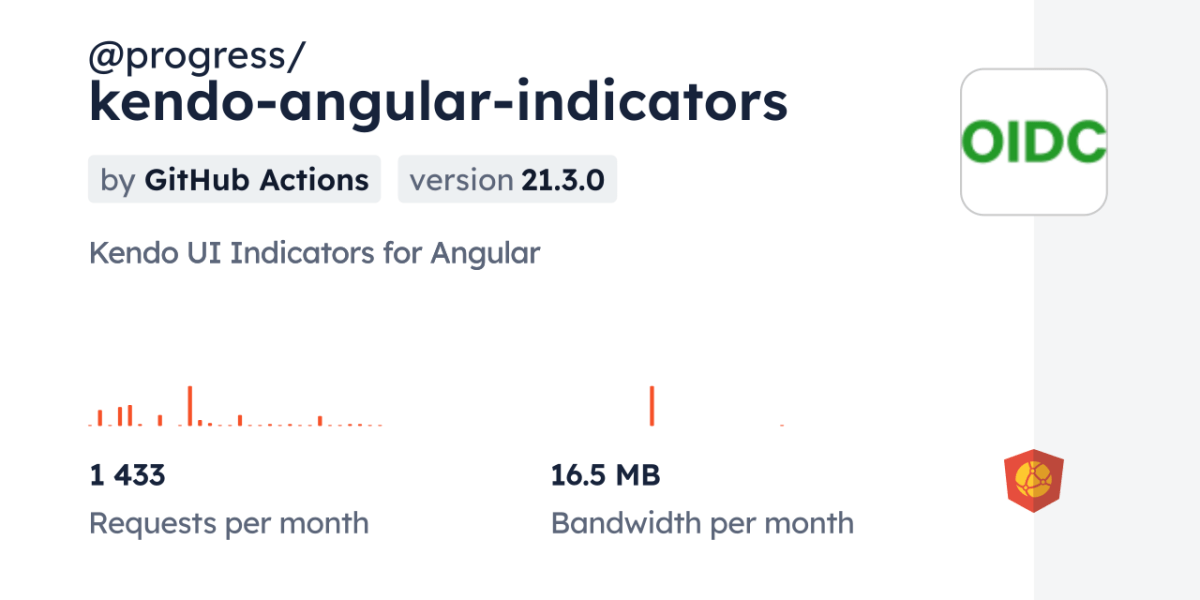 @progress/
kendo-angular-indicators

by GitHub Actions version 21.3.0

OIDC

Kendo UI Indicators for Angular

1 433
Requests per month

16.5 MB
Bandwidth per month